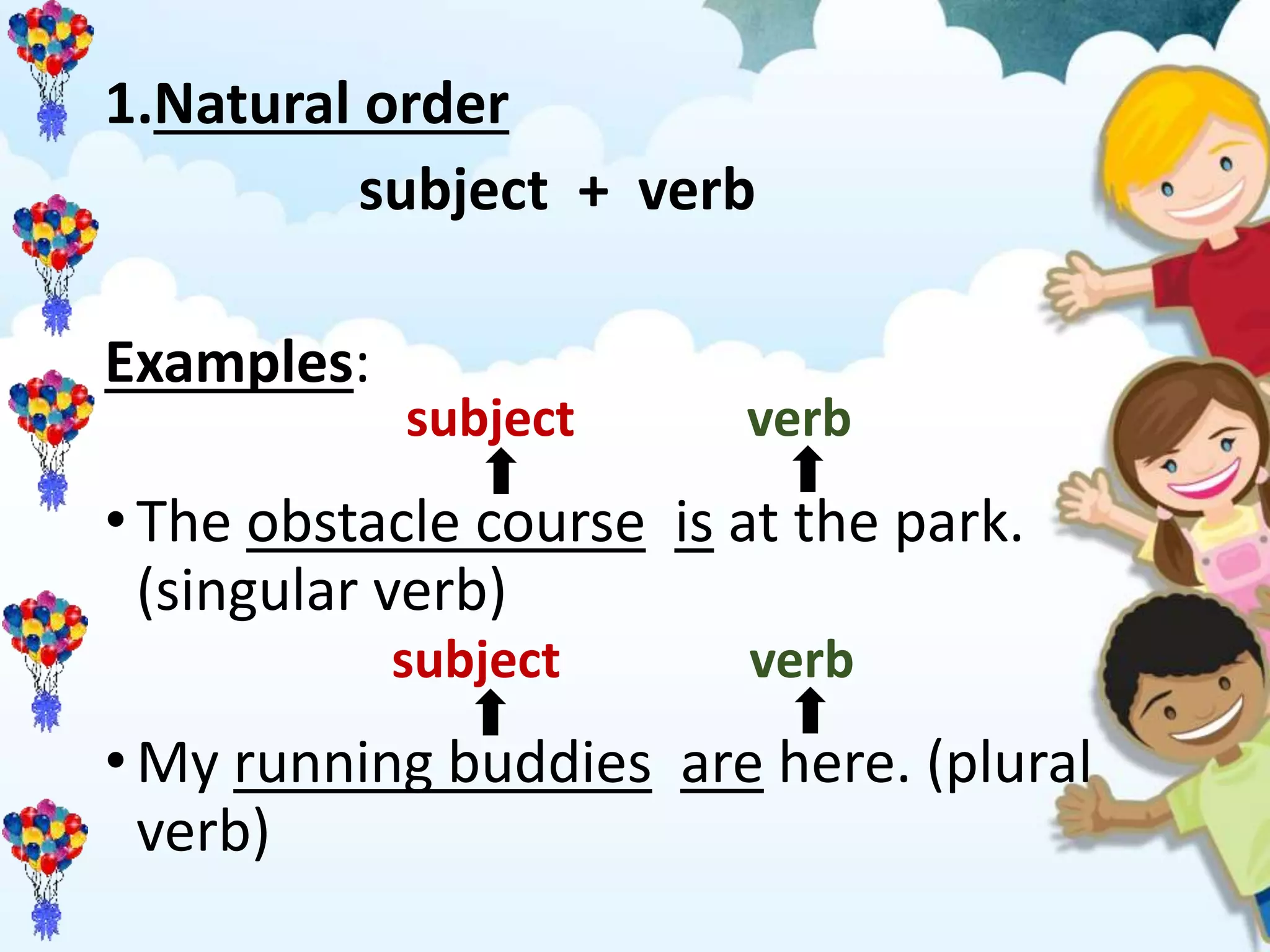 1.Natural order

subject + verb

Examples:

subject verb

• The obstacle course is at the park. (singular verb)

subject verb

• My running buddies are here. (plural verb)